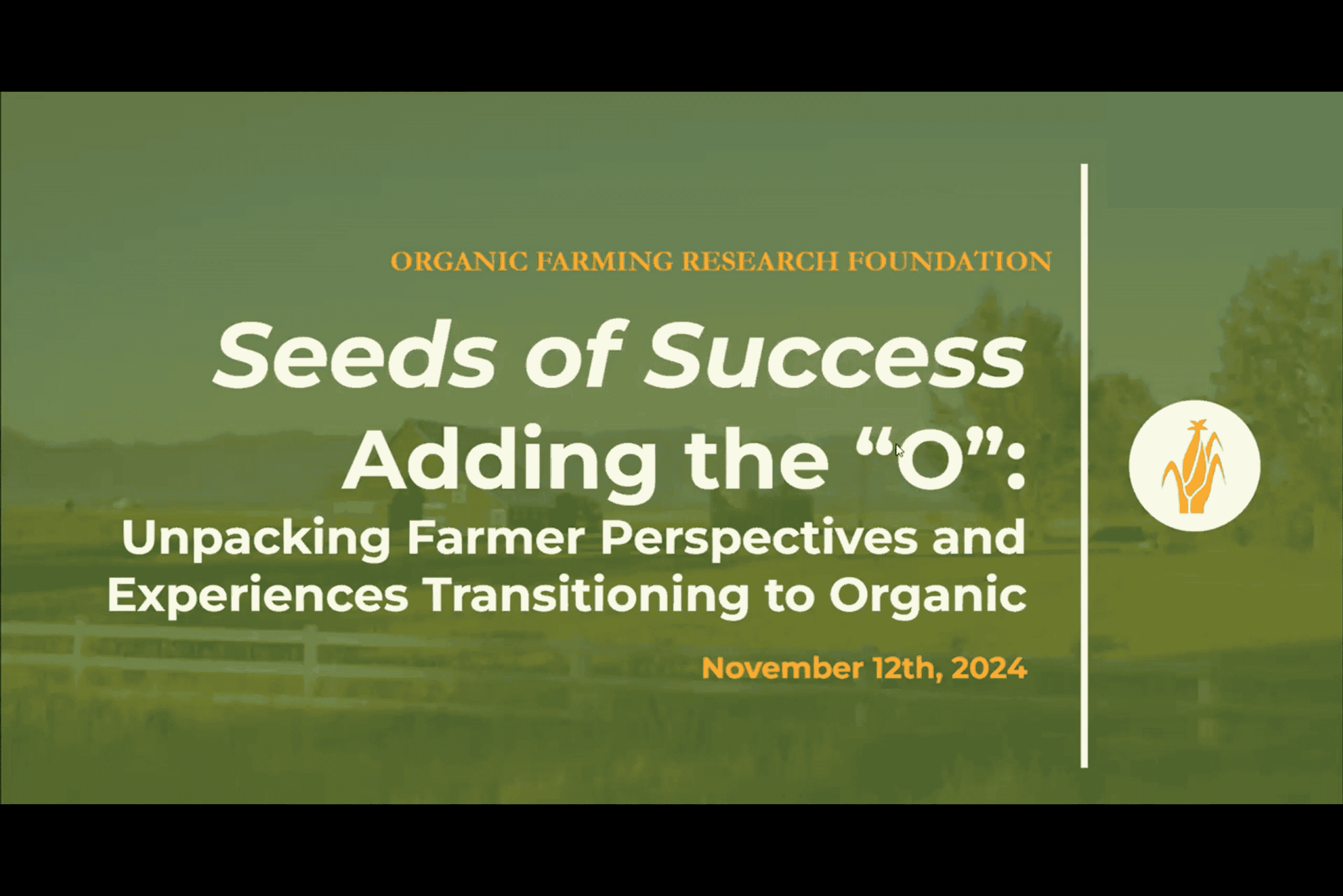 ORGANIC FARMING RESEARCH FOUNDATION

Seeds of Success
Adding the “O”:
Unpacking Farmer Perspectives and Experiences Transitioning to Organic

November 12th, 2024